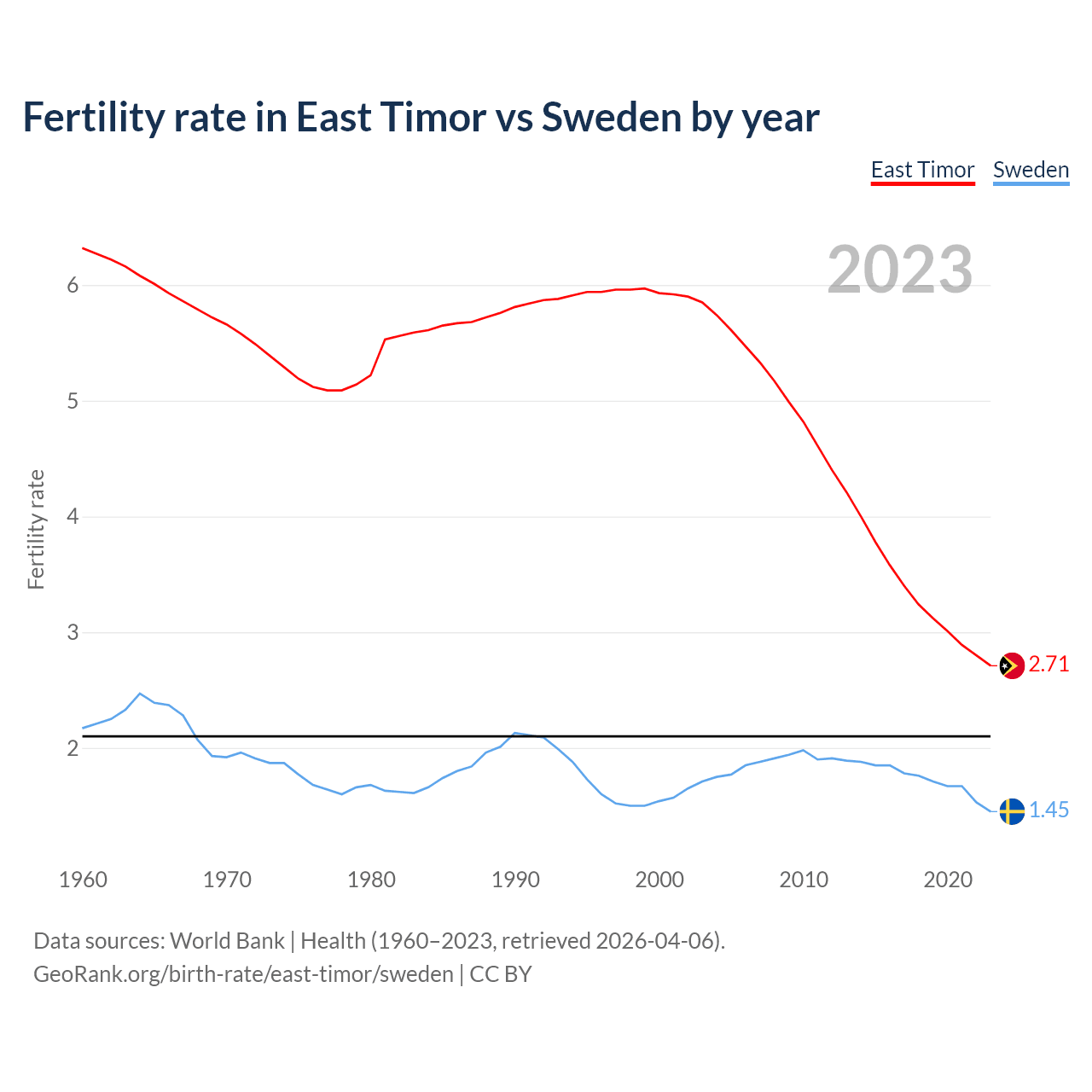 Fertility rate in East Timor vs Sweden by year

East Timor Sweden

2023

Fertility rate

6
5
4
3
2

2.71
1.45

1960 1970 1980 1990 2000 2010 2020

Data sources: World Bank | Health (1960–2023, retrieved 2026-04-06).
GeoRank.org/birth-rate/east-timor/sweden | CC BY